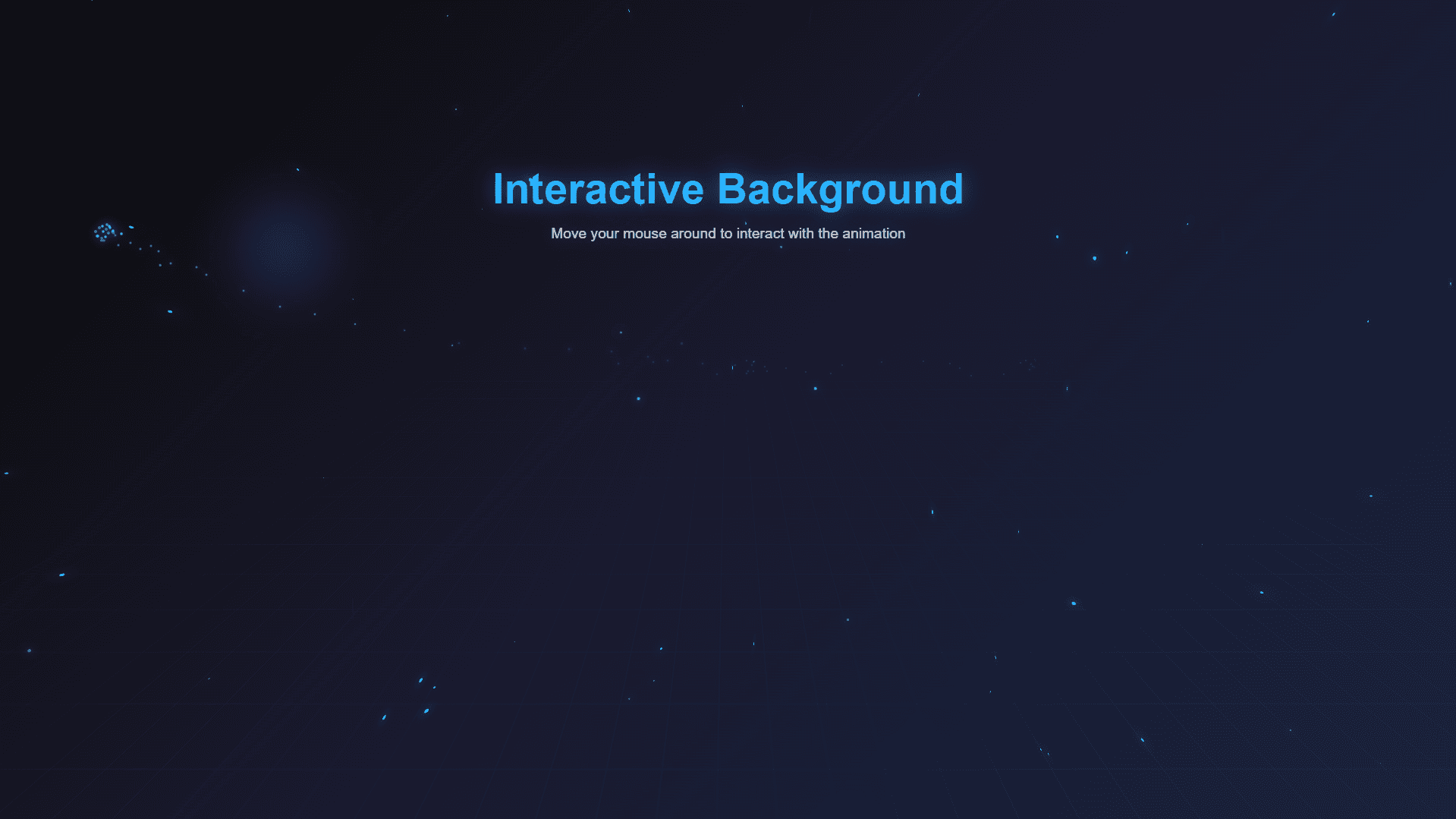 Interactive Background

Move your mouse around to interact with the animation